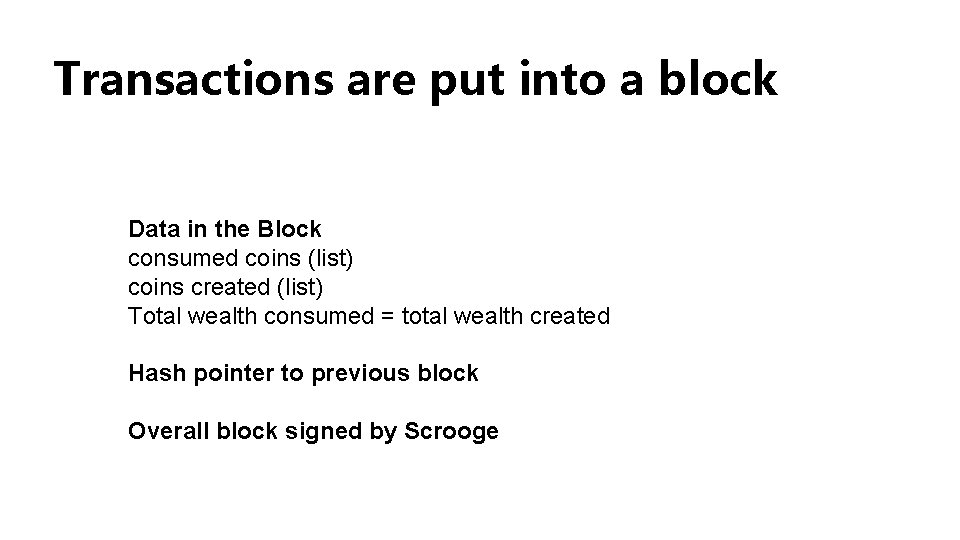 Transactions are put into a block

Data in the Block
consumed coins (list)
coins created (list)
Total wealth consumed = total wealth created

Hash pointer to previous block

Overall block signed by Scrooge